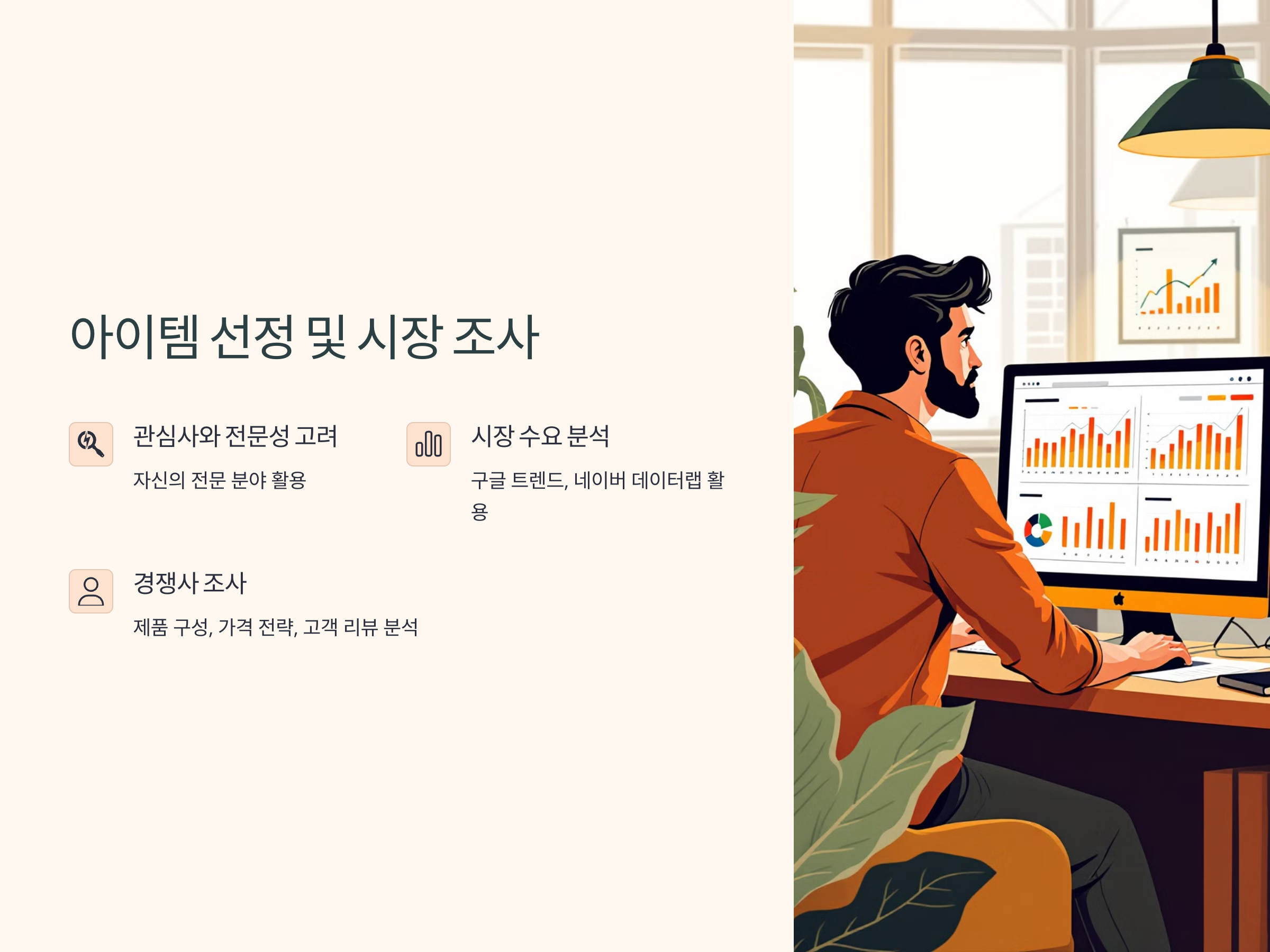 아이템 선정 및 시장 조사

관심사와 전문성 고려

자신의 전문 분야 활용

시장 수요 분석

구글 트렌드, 네이버 데이터랩 활용

경쟁사 조사

제품 구성, 가격 전략, 고객 리뷰 분석